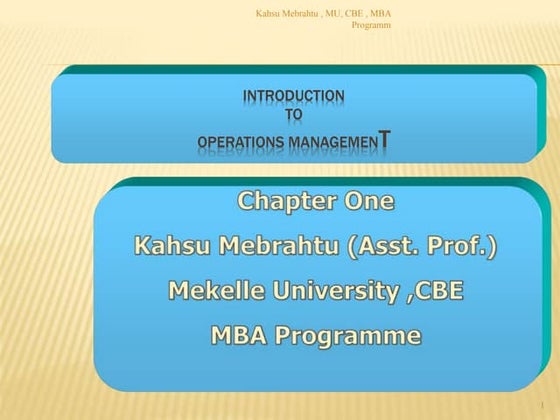 Kahsu Mebrahtu , MU, CBE , MBA Programm

INTRODUCTION
TO
OPERATIONS MANAGEMENT

Chapter One

Kahsu Mebrahtu (Asst. Prof.)

Mekelle University ,CBE

MBA Programme

1